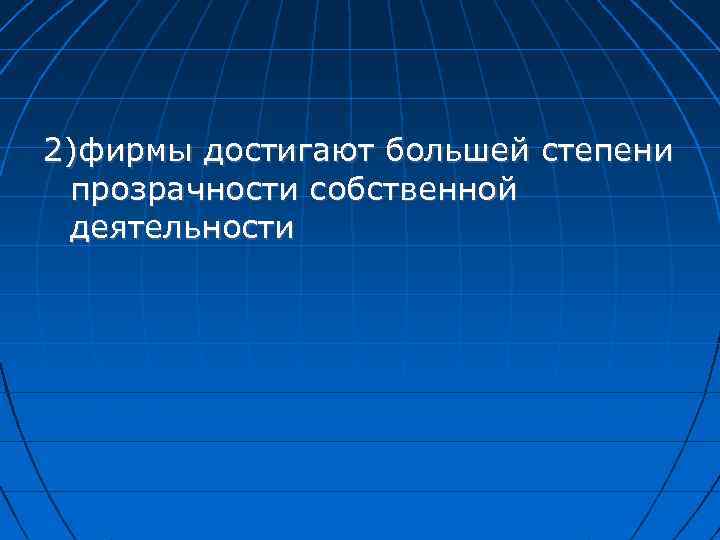 2)фирмы достигают большей степени прозрачности собственной деятельности